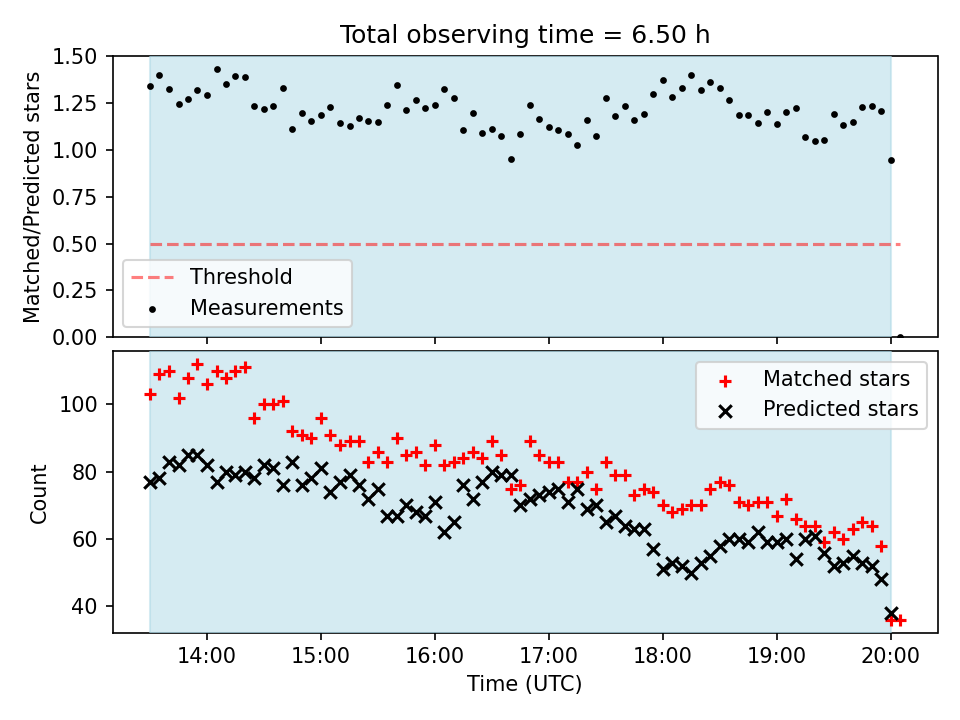 Total observing time = 6.50 h

Matched/Predicted stars

1.50
1.25
1.00
0.75
0.50
0.25
0.00

Threshold
Measurements

Count

100
80
60
40

Matched stars
Predicted stars

14:00
15:00
16:00
17:00
18:00
19:00
20:00

Time (UTC)